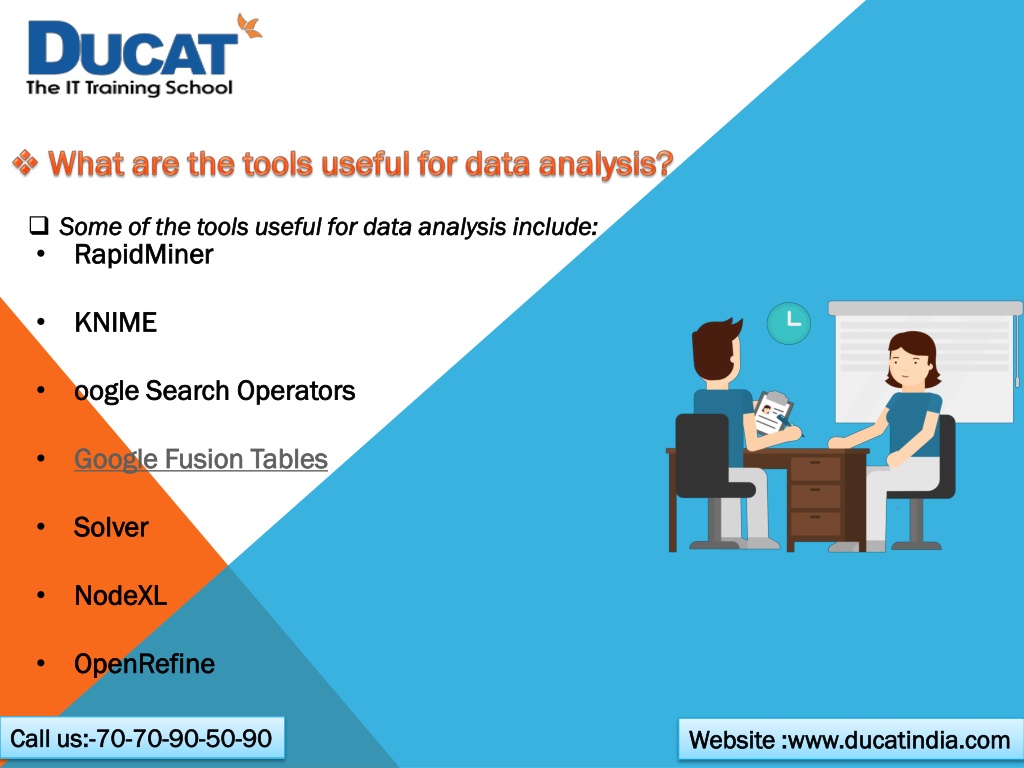 DUCAT
The IT Training School

❖ What are the tools useful for data analysis?

❑ Some of the tools useful for data analysis include:
• RapidMiner
• KNIME
• oogle Search Operators
• Google Fusion Tables
• Solver
• NodeXL
• OpenRefine

Call us:-70-70-90-50-90

Website :www.ducatindia.com